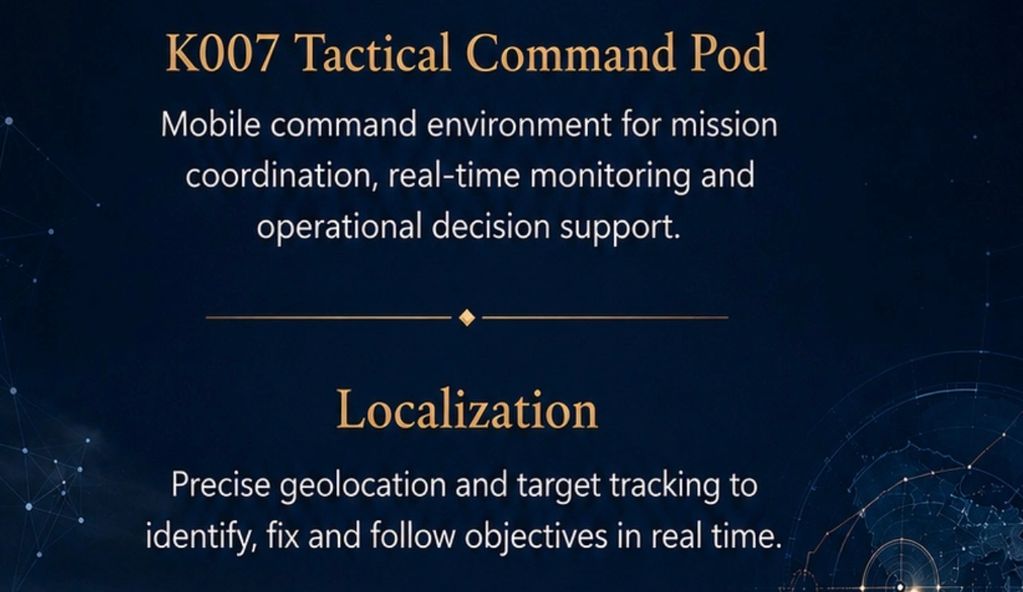 K007 Tactical Command Pod

Mobile command environment for mission coordination, real-time monitoring and operational decision support.

Localization

Precise geolocation and target tracking to identify, fix and follow objectives in real time.